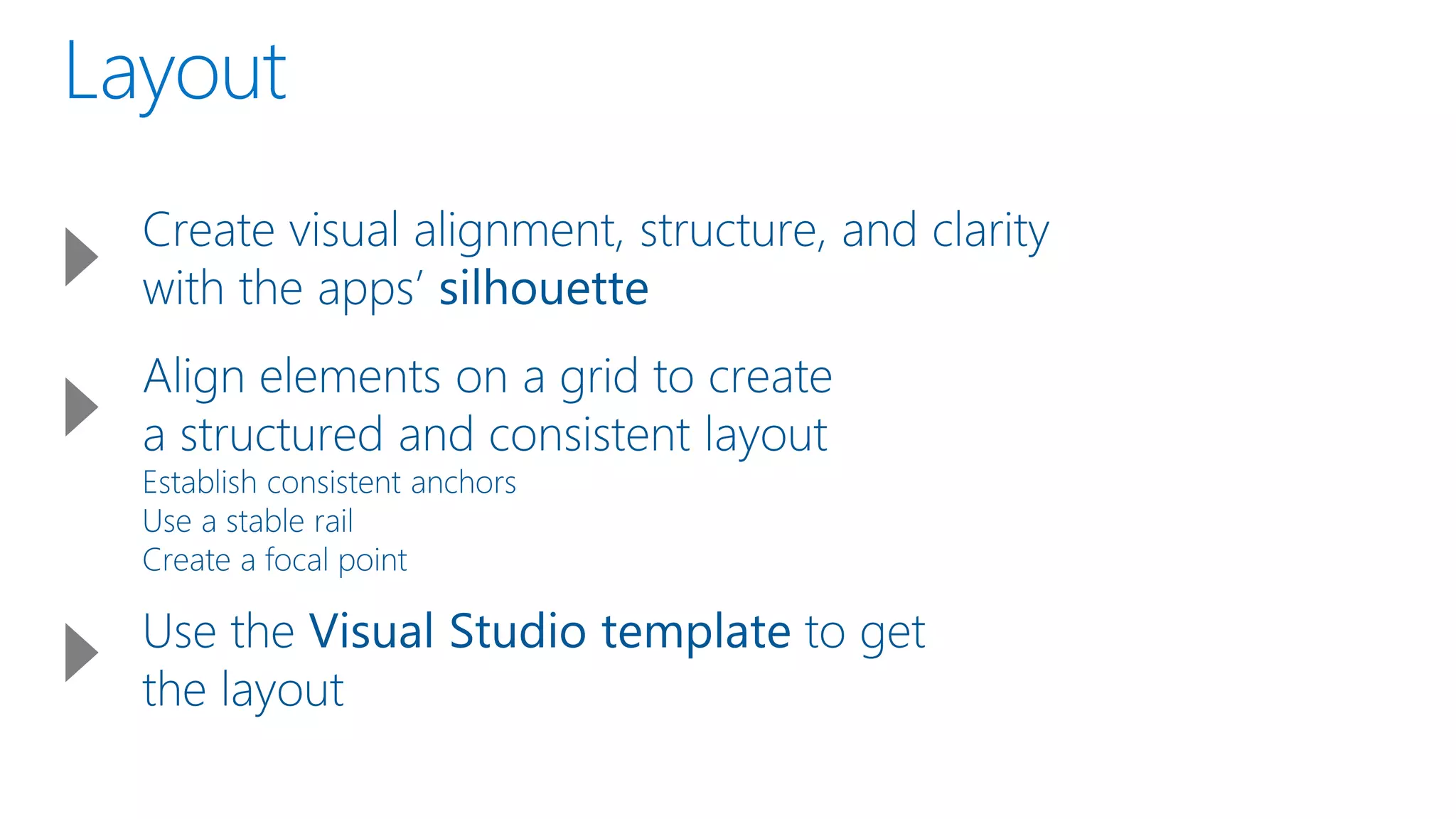 Layout

Create visual alignment, structure, and clarity with the apps’ silhouette

Align elements on a grid to create a structured and consistent layout

Establish consistent anchors

Use a stable rail

Create a focal point

Use the Visual Studio template to get the layout